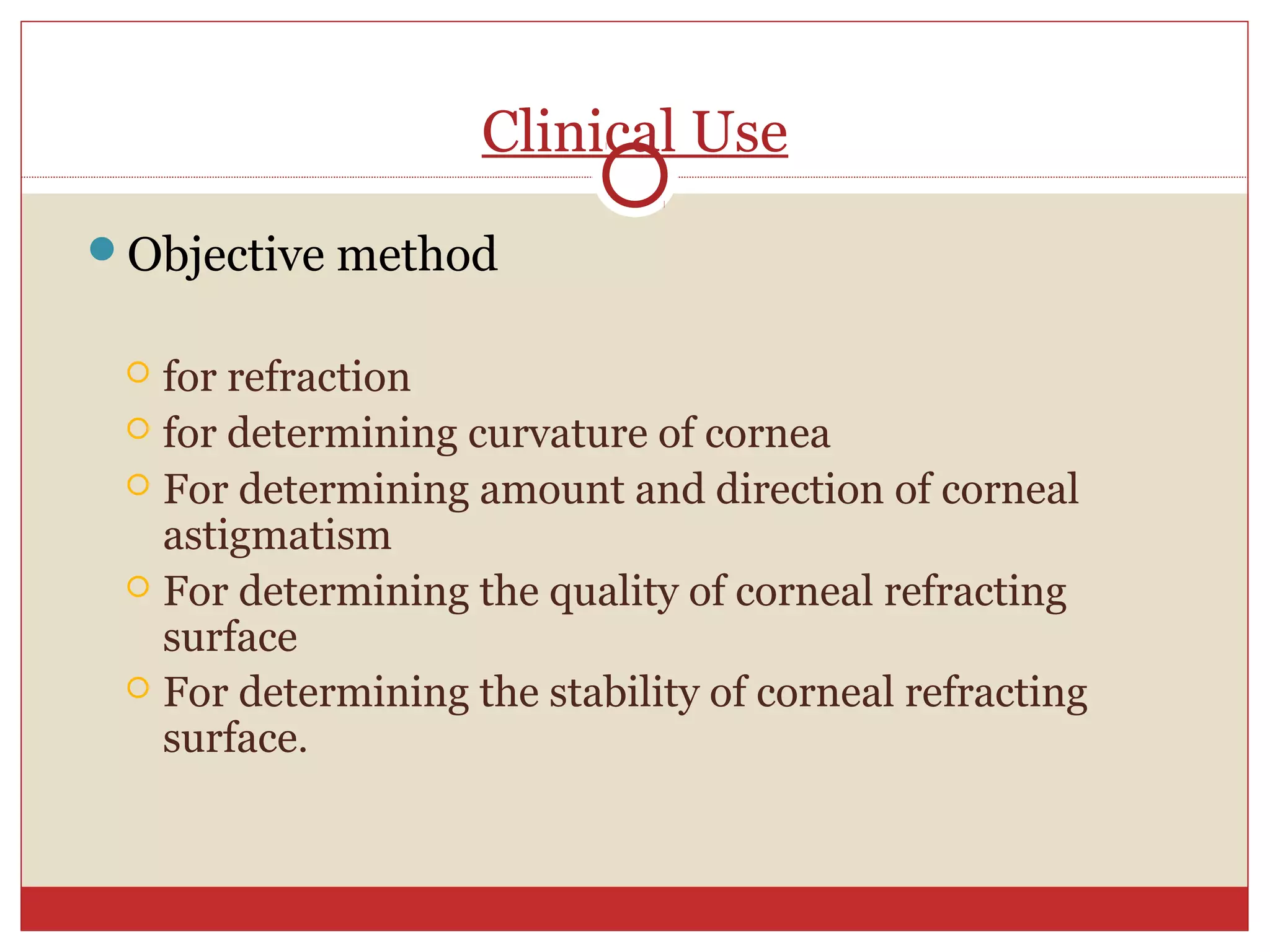 Clinical Use

Objective method

for refraction

for determining curvature of cornea

For determining amount and direction of corneal astigmatism

For determining the quality of corneal refracting surface

For determining the stability of corneal refracting surface.